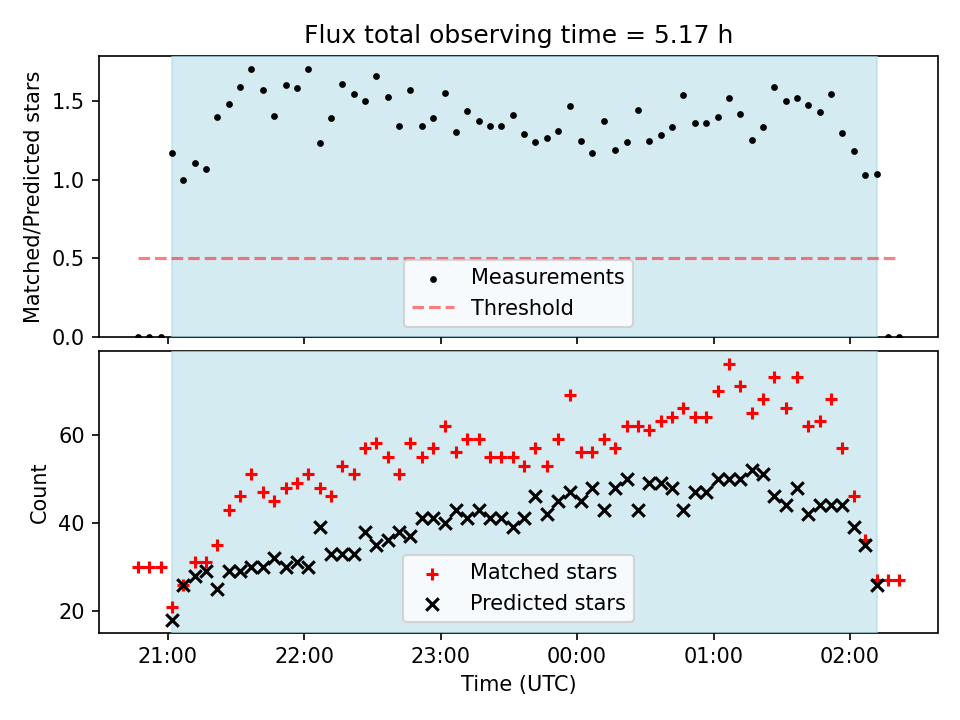 Flux total observing time = 5.17 h

Matched/Predicted stars

1.5
1.0
0.5
0.0

Measurements
Threshold

Count

60
40
20

Matched stars
Predicted stars

21:00
22:00
23:00
00:00
01:00
02:00

Time (UTC)